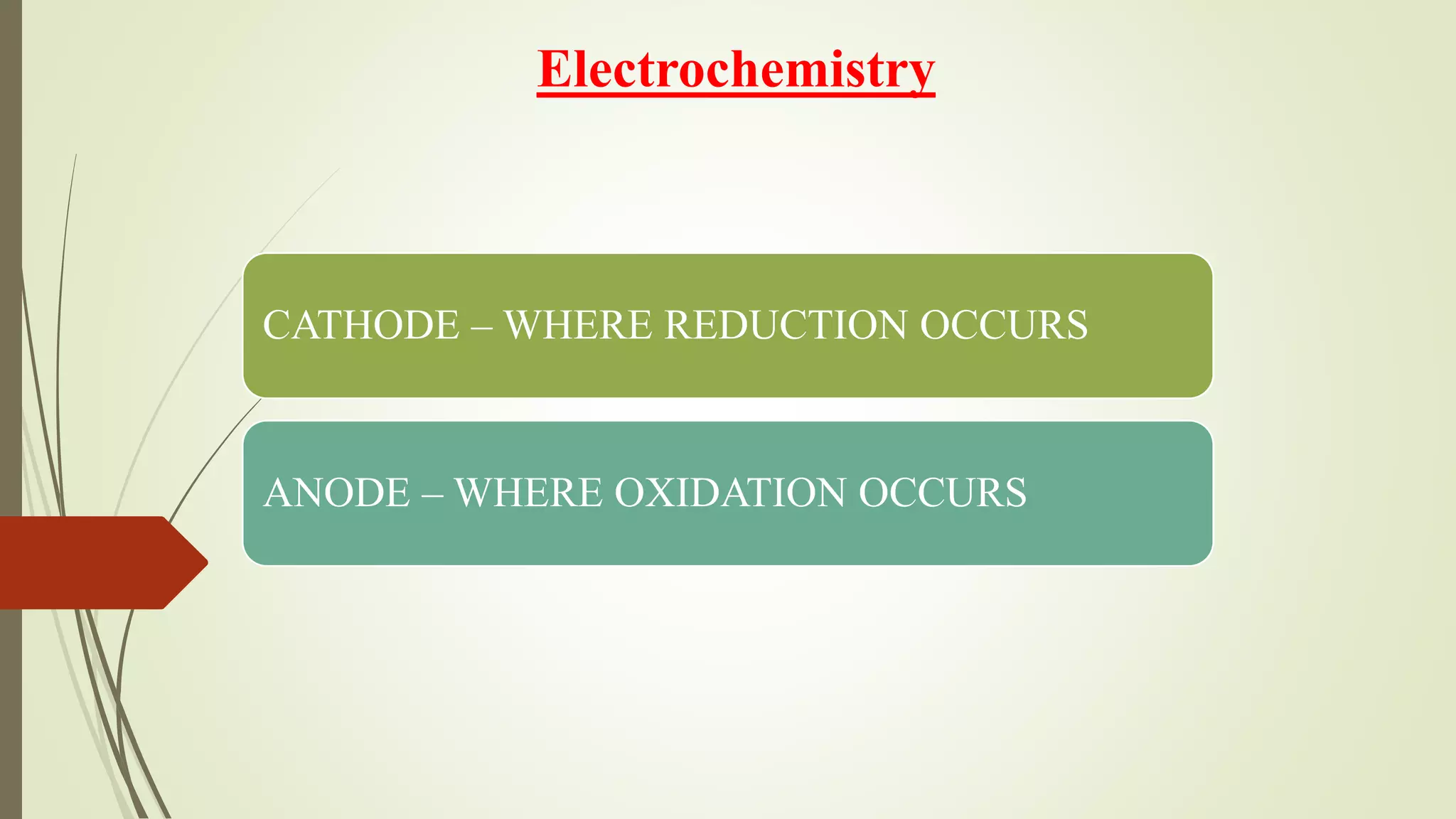 Electrochemistry

CATHODE – WHERE REDUCTION OCCURS

ANODE – WHERE OXIDATION OCCURS